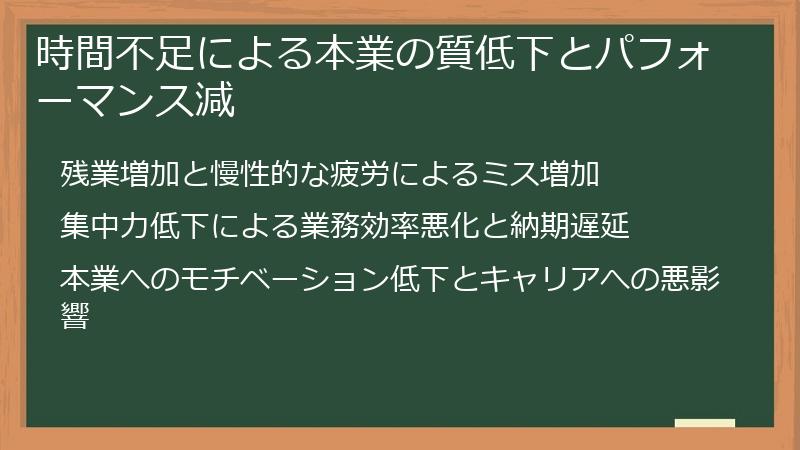 時間不足による本業の質低下とパフォーマンス減

残業増加と慢性的な疲労によるミス増加

集中力低下による業務効率悪化と納期遅延

本業へのモチベーション低下とキャリアへの悪影響